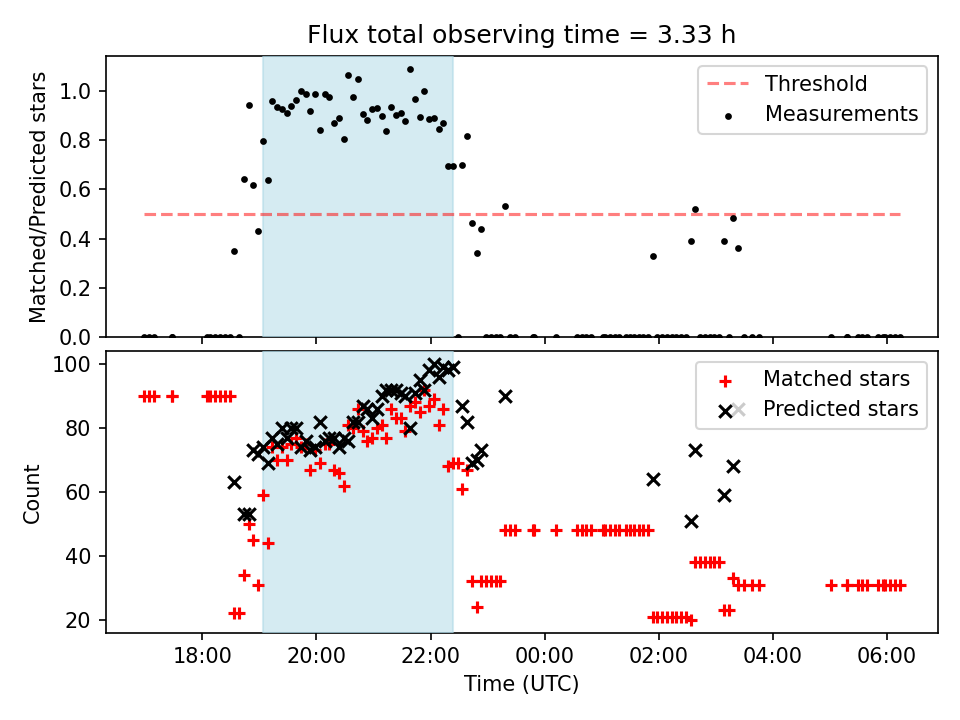 Flux total observing time = 3.33 h

Matched/Predicted stars

1.0
0.8
0.6
0.4
0.2
0.0

Threshold
Measurements

Count

100
80
60
40
20

Matched stars
Predicted stars

18:00
20:00
22:00
00:00
02:00
04:00
06:00

Time (UTC)